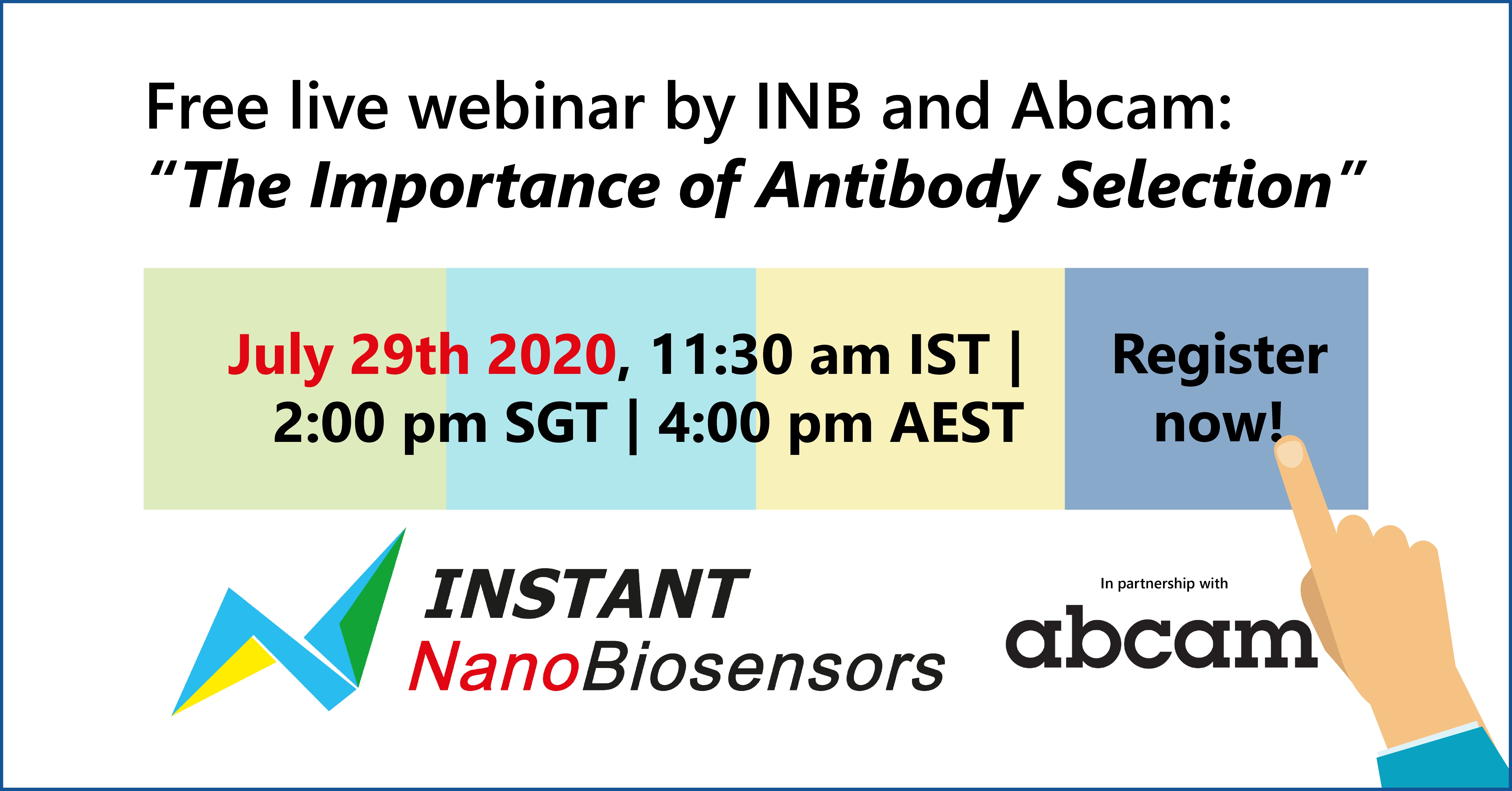 Free live webinar by INB and Abcam:
"The Importance of Antibody Selection"

July 29th 2020, 11:30 am IST | 2:00 pm SGT | 4:00 pm AEST

Register now!

INSTANT NanoBiosensors

In partnership with

abcam